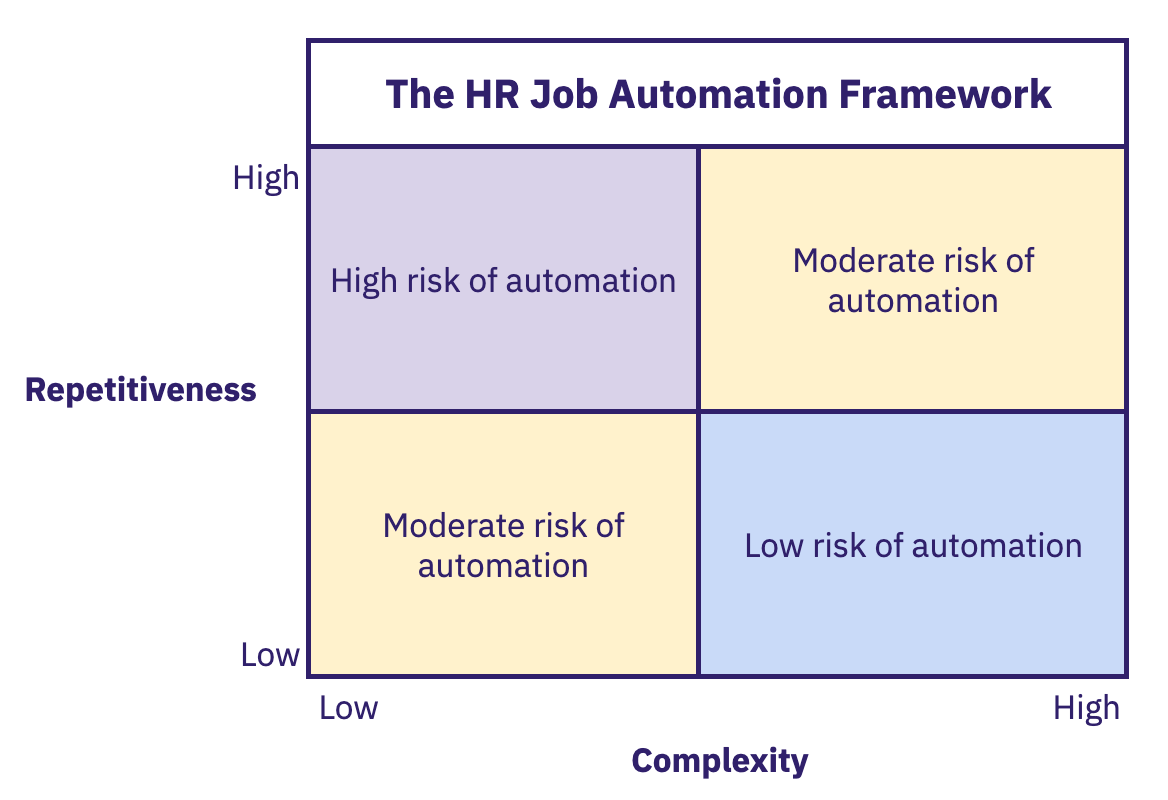 The HR Job Automation Framework

High

High risk of automation

Moderate risk of automation

Repetitiveness

Moderate risk of automation

Low risk of automation

Low

Low

High

Complexity